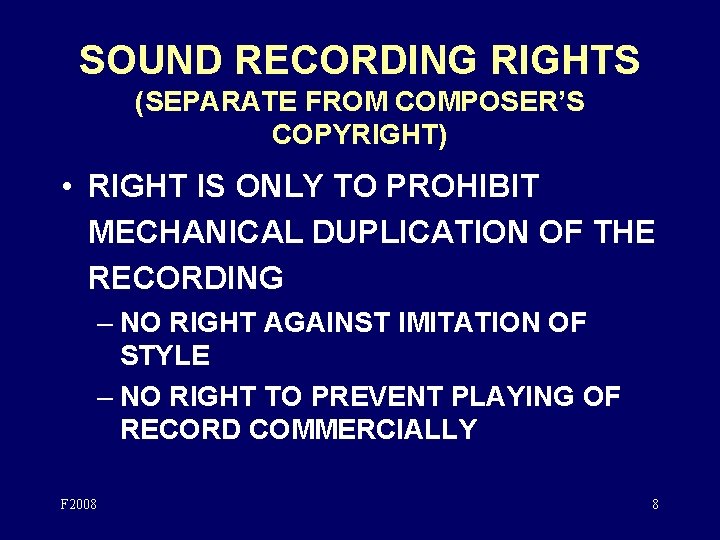 SOUND RECORDING RIGHTS
(SEPARATE FROM COMPOSER'S COPYRIGHT)

• RIGHT IS ONLY TO PROHIBIT MECHANICAL DUPLICATION OF THE RECORDING
– NO RIGHT AGAINST IMITATION OF STYLE
– NO RIGHT TO PREVENT PLAYING OF RECORD COMMERCIALLY

F2008

8